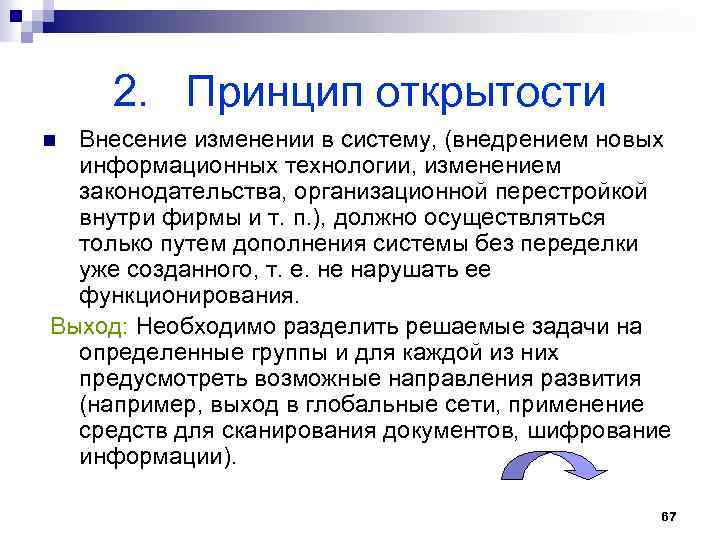 2. Принцип открытости

Внесение изменении в систему, (внедрением новых информационных технологии, изменением законодательства, организационной перестройкой внутри фирмы и т. п.), должно осуществляться только путем дополнения системы без переделки уже созданного, т. е. не нарушать ее функционирования.

Выход: Необходимо разделить решаемые задачи на определенные группы и для каждой из них предусмотреть возможные направления развития (например, выход в глобальные сети, применение средств для сканирования документов, шифрование информации).

67